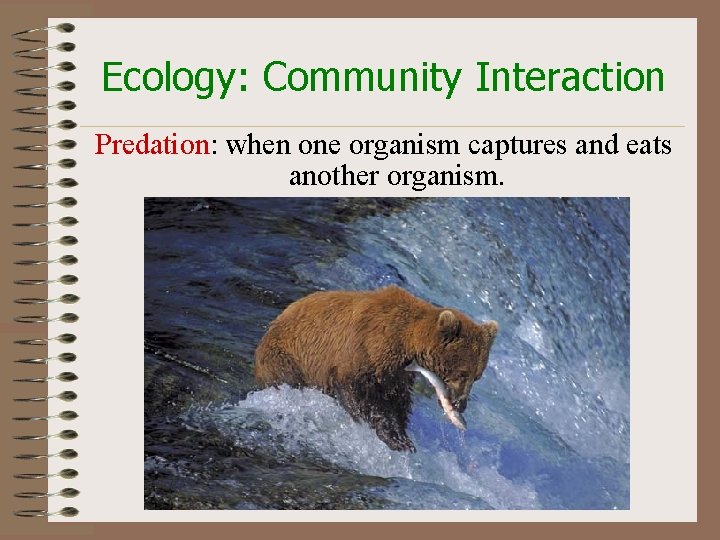 Ecology: Community Interaction

Predation: when one organism captures and eats another organism.